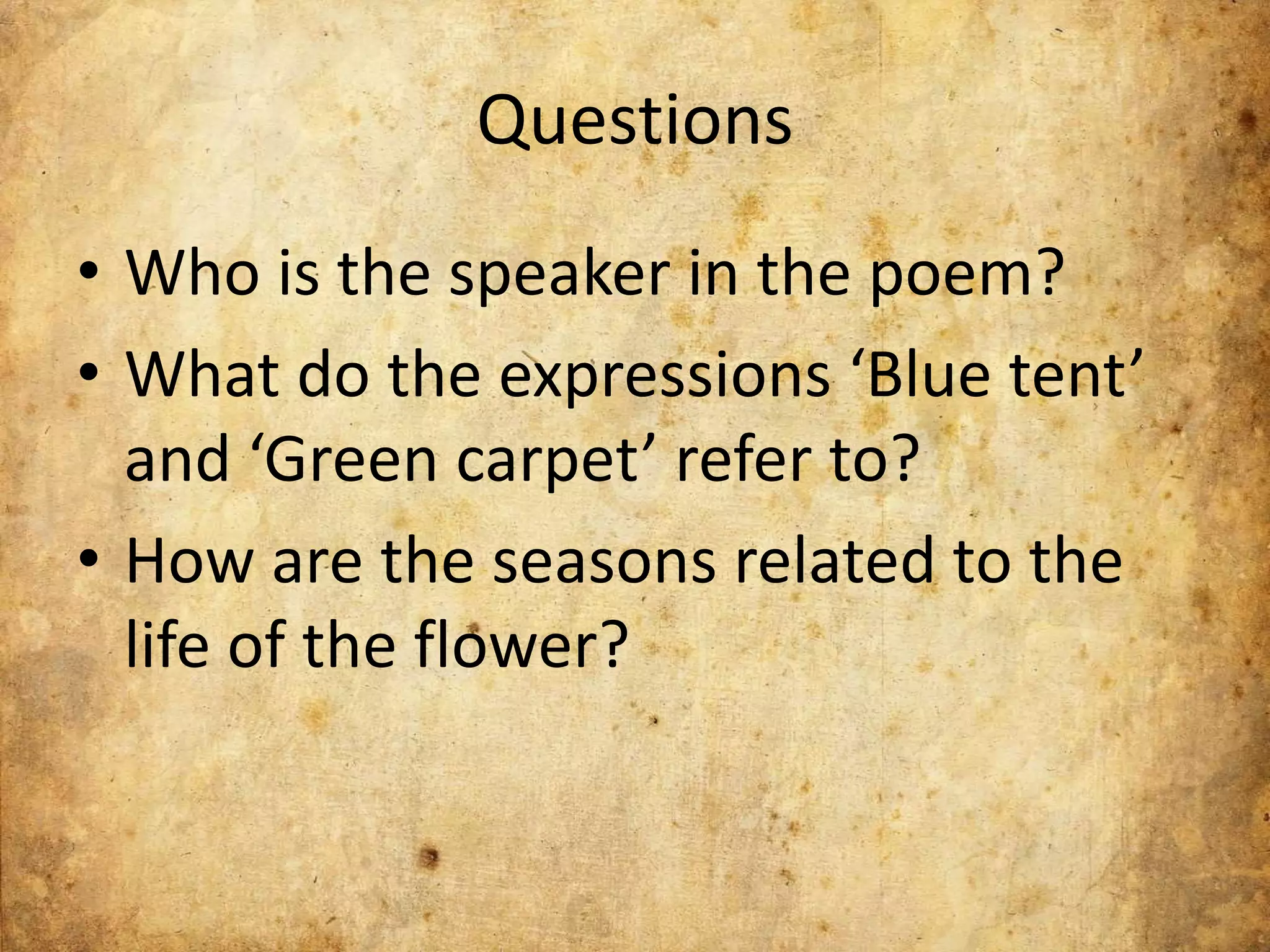 Questions

• Who is the speaker in the poem?
• What do the expressions ‘Blue tent’ and ‘Green carpet’ refer to?
• How are the seasons related to the life of the flower?